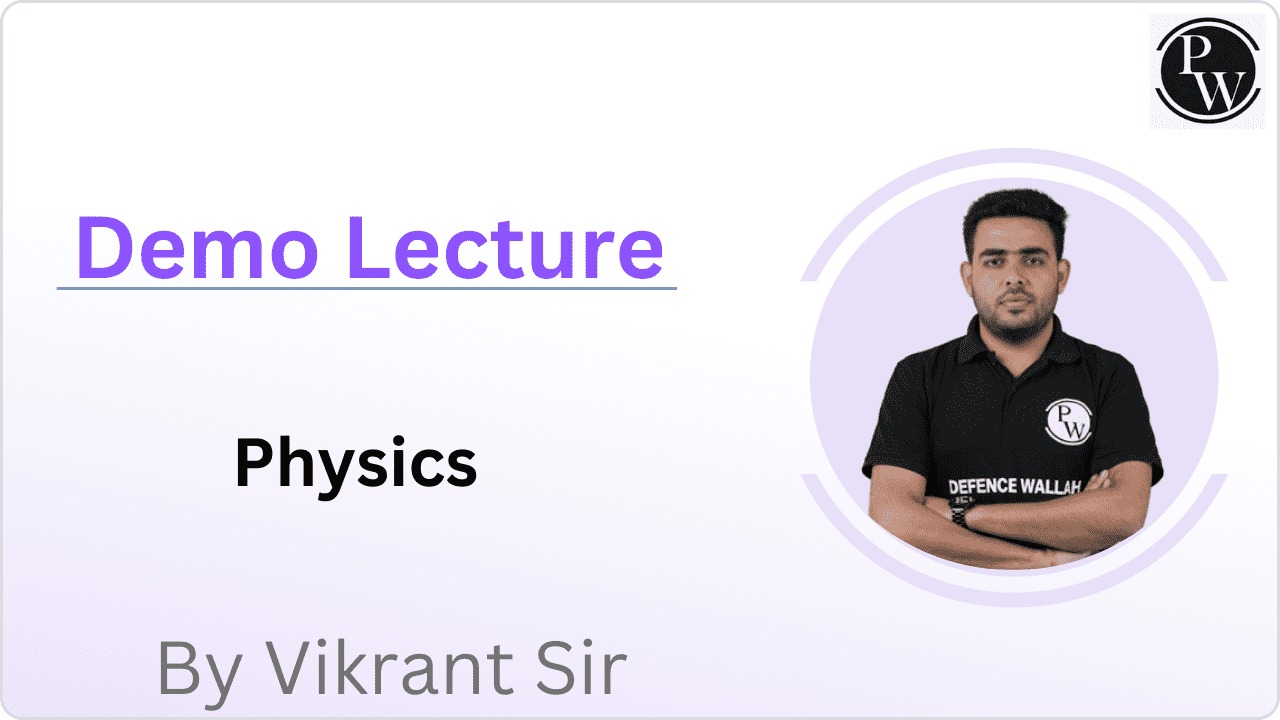 PW

Demo Lecture

Physics

PW

DEFENCE WALLAH

By Vikrant Sir